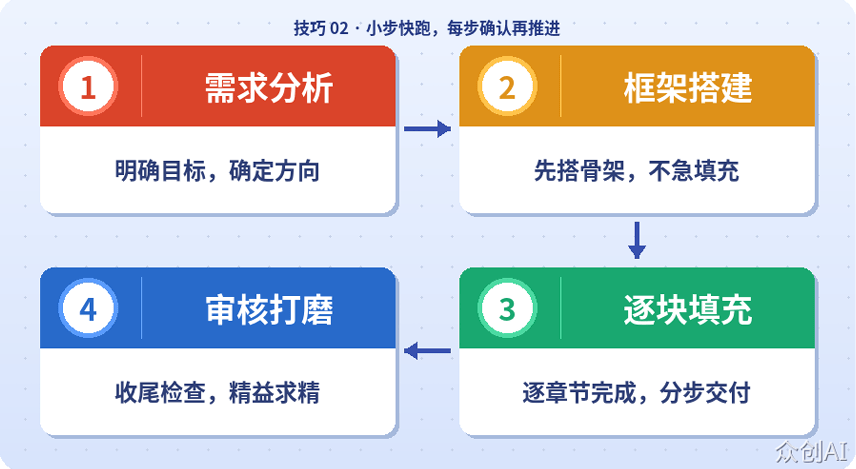 技巧 02 · 小步快跑，每步确认再推进

1 需求分析
明确目标，确定方向

2 框架搭建
先搭骨架，不急填充

3 逐块填充
逐章节完成，分步交付

4 审核打磨
收尾检查，精益求精

众创AI